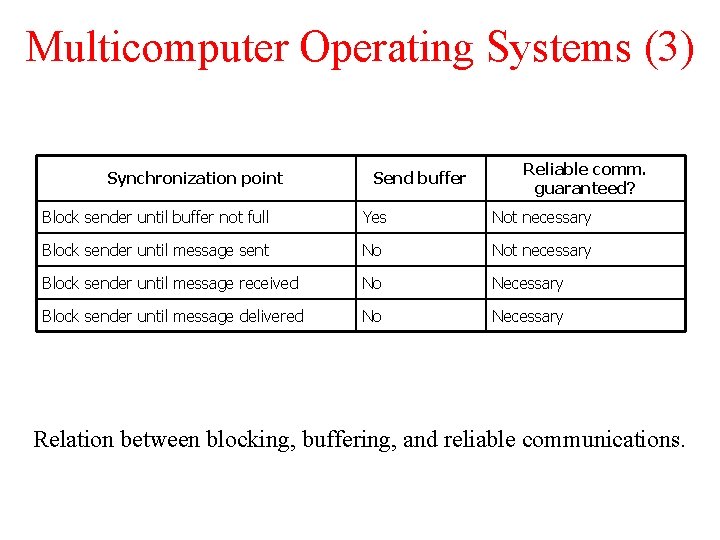 Multicomputer Operating Systems (3)

| Synchronization point | Send buffer | Reliable comm. guaranteed? |
|---|---|---|
| Block sender until buffer not full | Yes | Not necessary |
| Block sender until message sent | No | Not necessary |
| Block sender until message received | No | Necessary |
| Block sender until message delivered | No | Necessary |

Relation between blocking, buffering, and reliable communications.